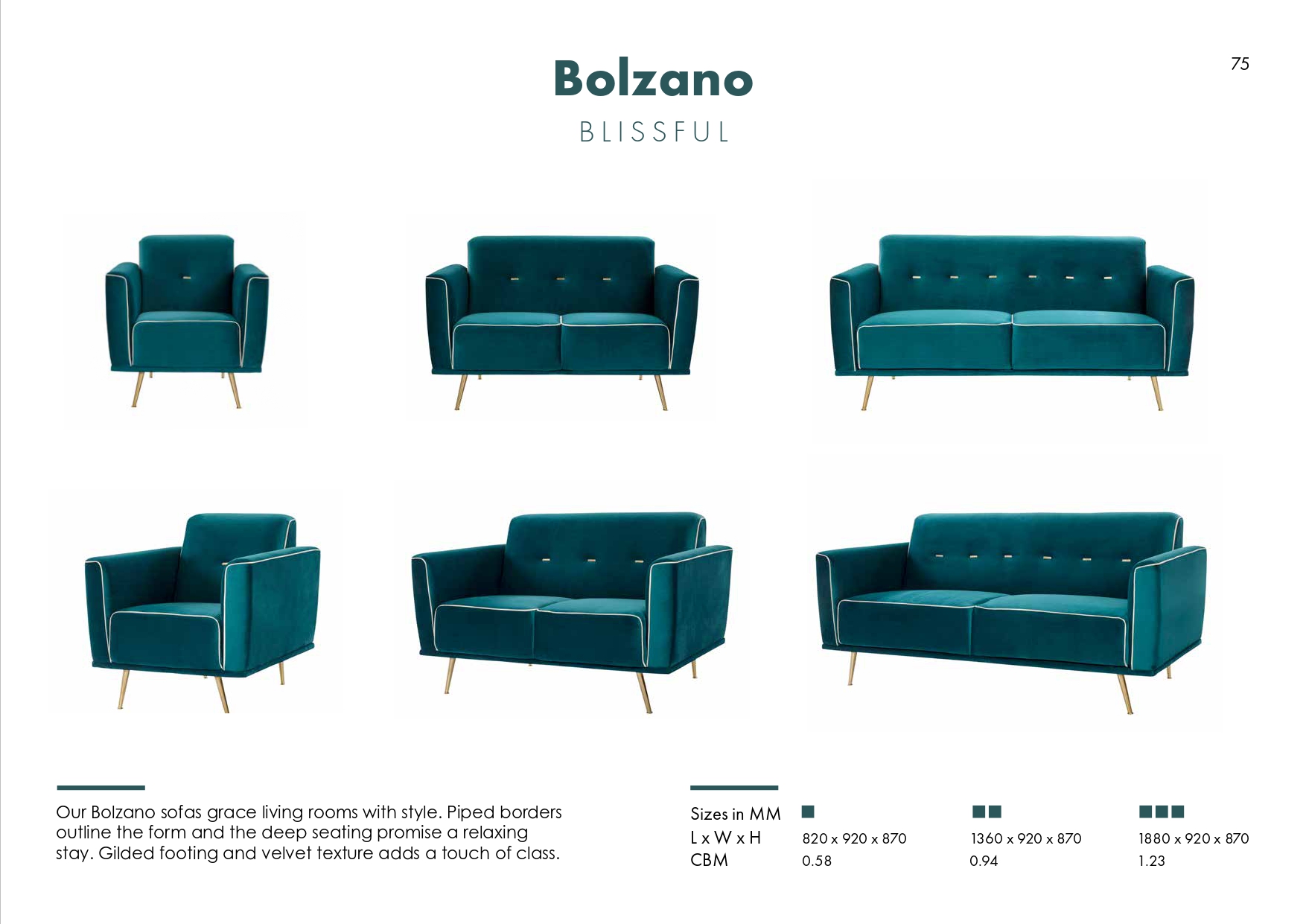 75

Bolzano

BLISSFUL

Our Bolzano sofas grace living rooms with style. Piped borders outline the form and the deep seating promise a relaxing stay. Gilded footing and velvet texture adds a touch of class.

| Sizes in MM | ■ | ■■ | ■■■ |
|---|---|---|---|
| L x W x H | 820 x 920 x 870 | 1360 x 920 x 870 | 1880 x 920 x 870 |
| CBM | 0.58 | 0.94 | 1.23 |